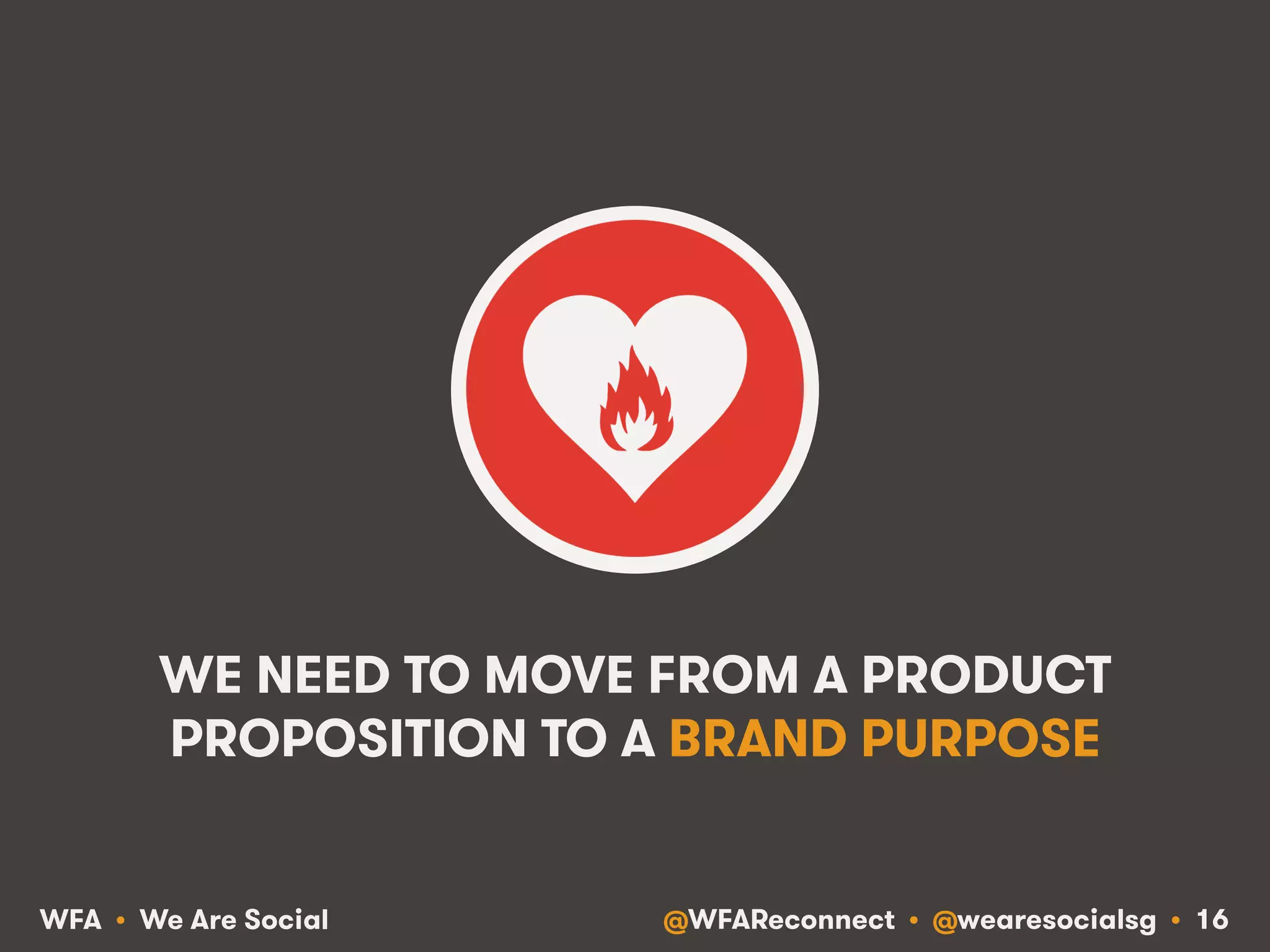 WE NEED TO MOVE FROM A PRODUCT PROPOSITION TO A BRAND PURPOSE

WFA • We Are Social

@WFAReconnect • @wearesocialsg • 16